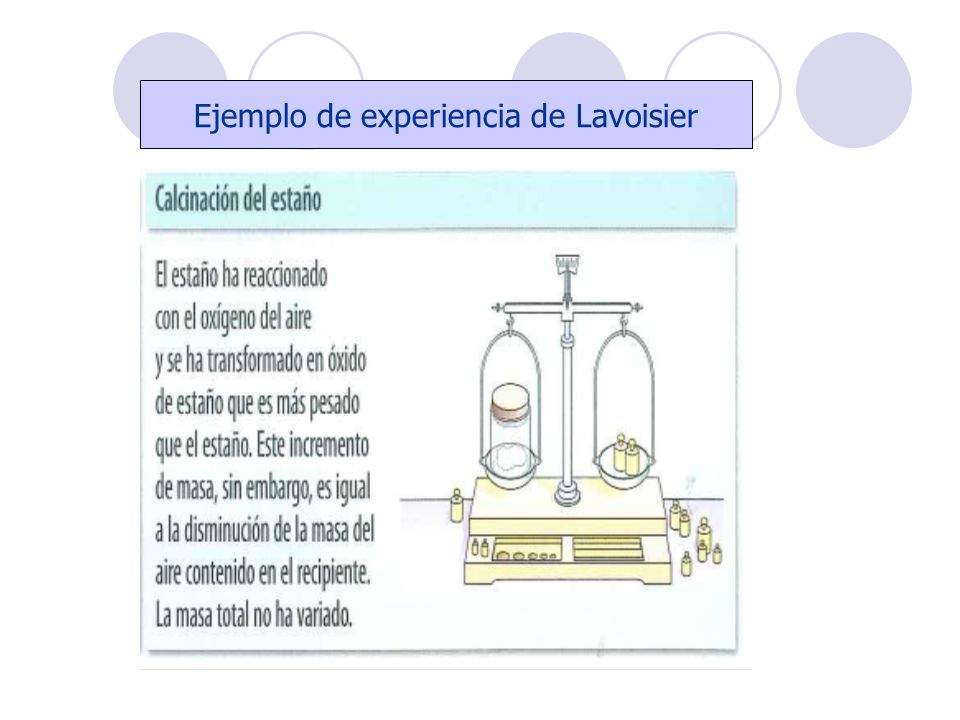 Ejemplo de experiencia de Lavoisier

Calcinación del estaño

El estaño ha reaccionado con el oxígeno del aire y se ha transformado en óxido de estaño que es más pesado que el estaño. Este incremento de masa, sin embargo, es igual a la disminución de la masa del aire contenido en el recipiente. La masa total no ha variado.